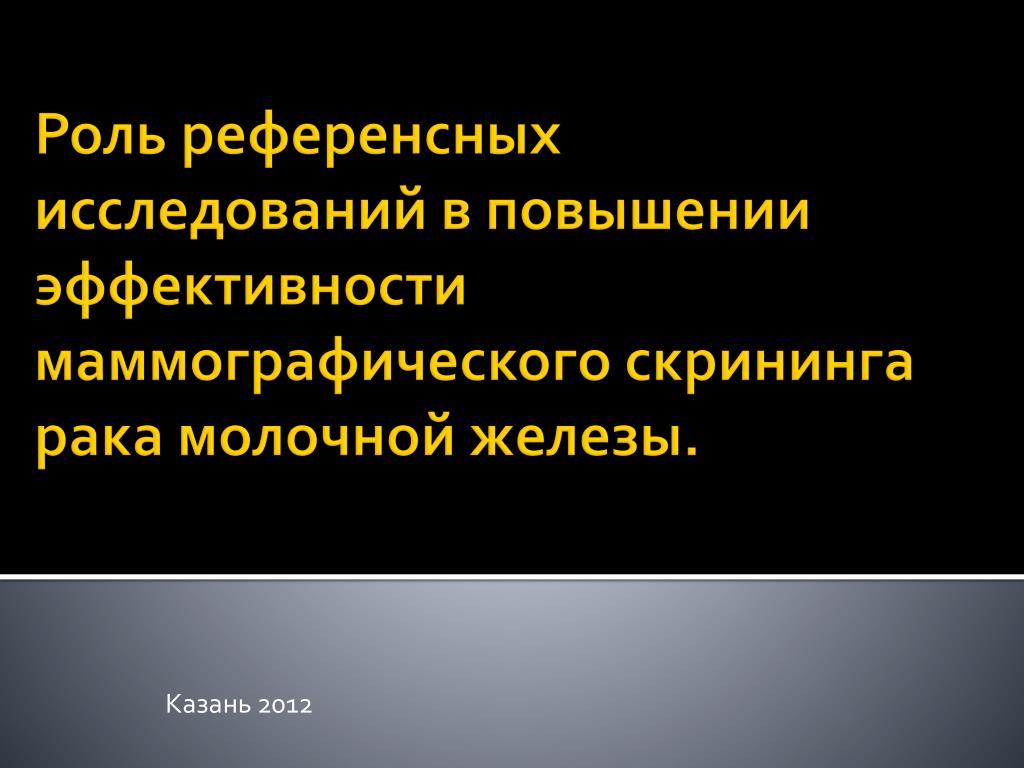 Роль референсных исследований в повышении эффективности маммографического скрининга рака молочной железы.

Казань 2012